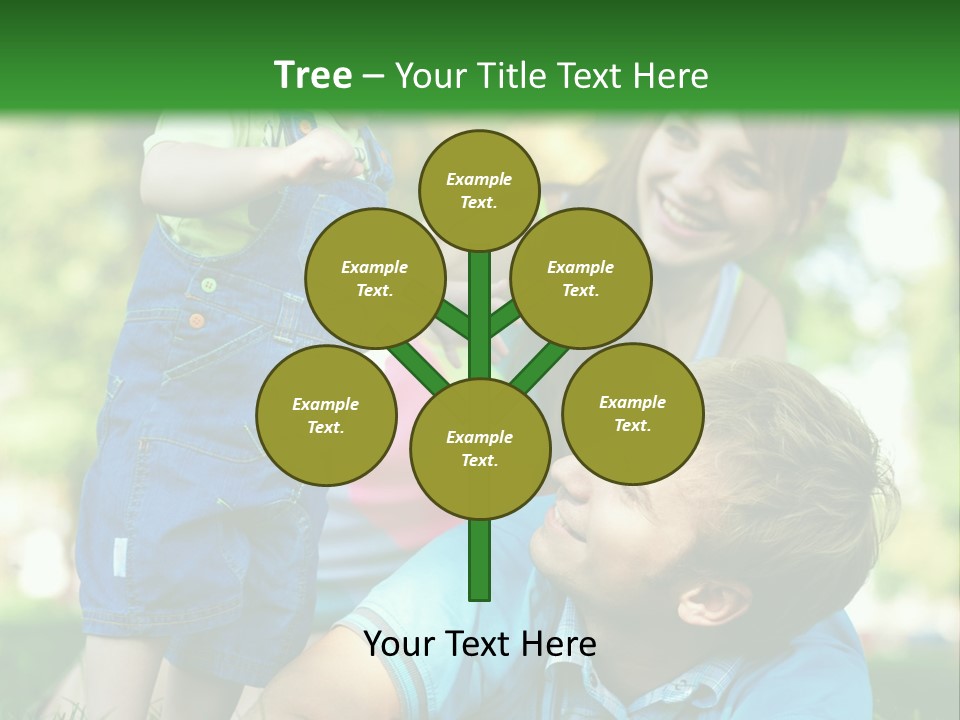 Tree – Your Title Text Here

Example Text.

Example Text.

Example Text.

Example Text.

Example Text.

Example Text.

Your Text Here